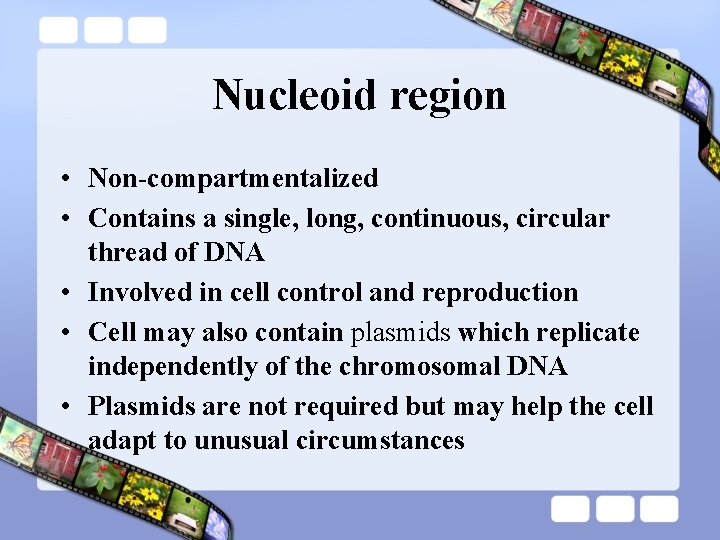 Nucleoid region

• Non-compartmentalized
• Contains a single, long, continuous, circular thread of DNA
• Involved in cell control and reproduction
• Cell may also contain plasmids which replicate independently of the chromosomal DNA
• Plasmids are not required but may help the cell adapt to unusual circumstances